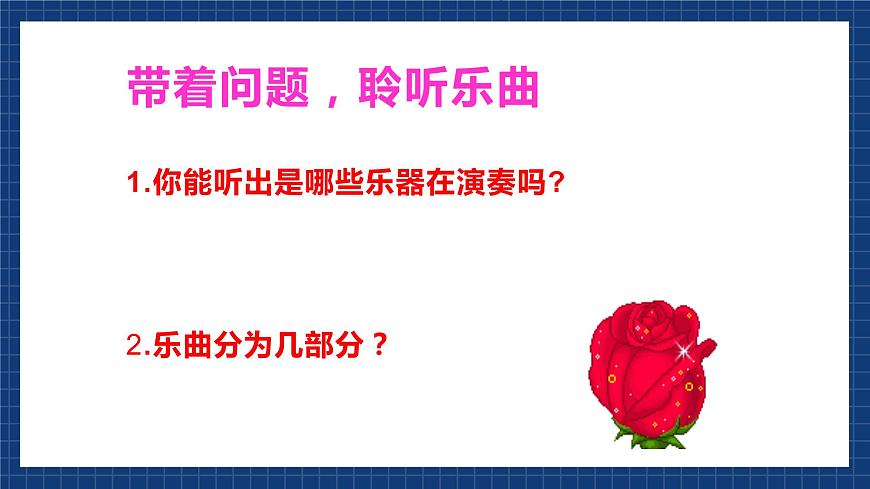 带着问题，聆听乐曲

1.你能听出是哪些乐器在演奏吗?

2.乐曲分为几部分？